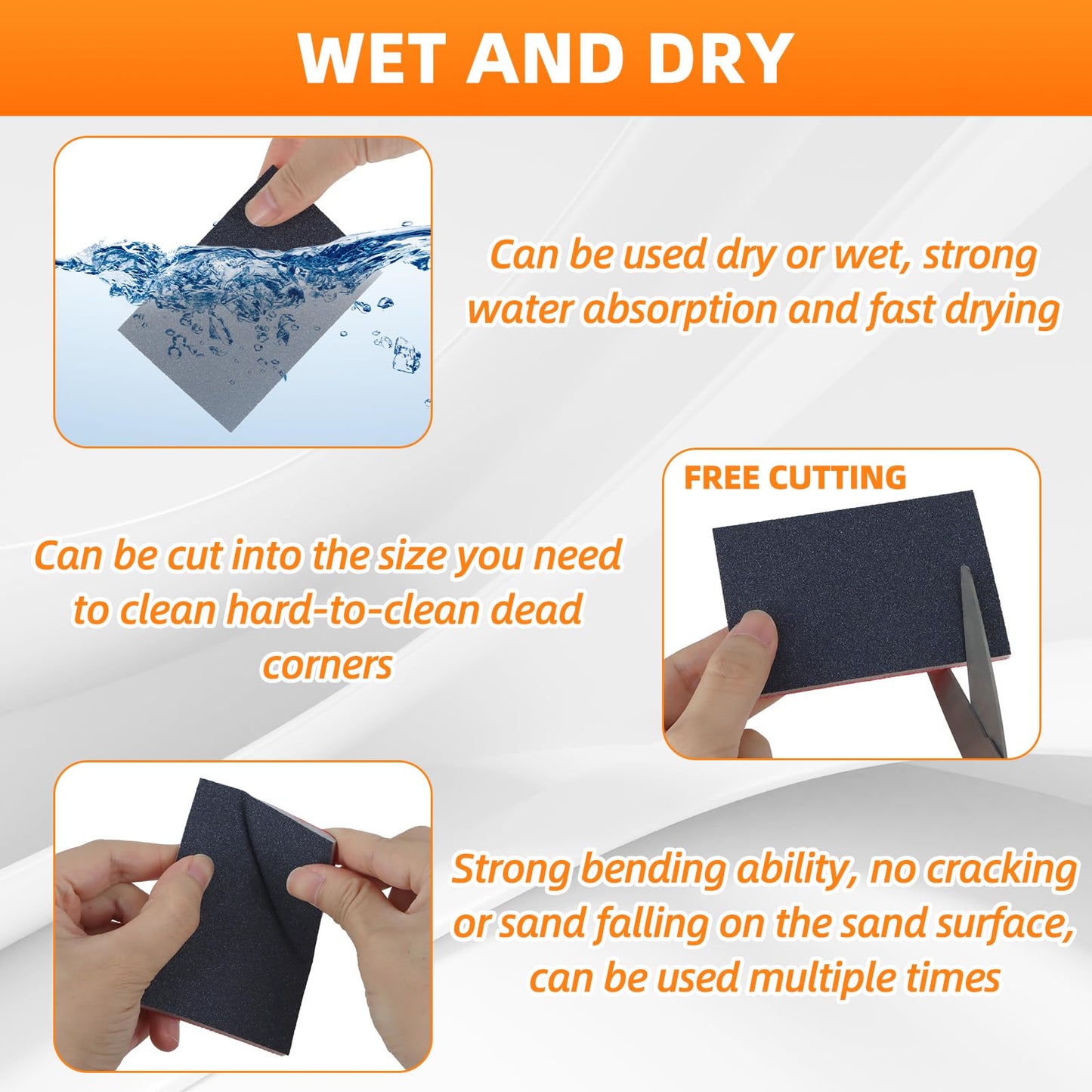 WET AND DRY

Can be used dry or wet, strong water absorption and fast drying

FREE CUTTING

Can be cut into the size you need to clean hard-to-clean dead corners

Strong bending ability, no cracking or sand falling on the sand surface, can be used multiple times